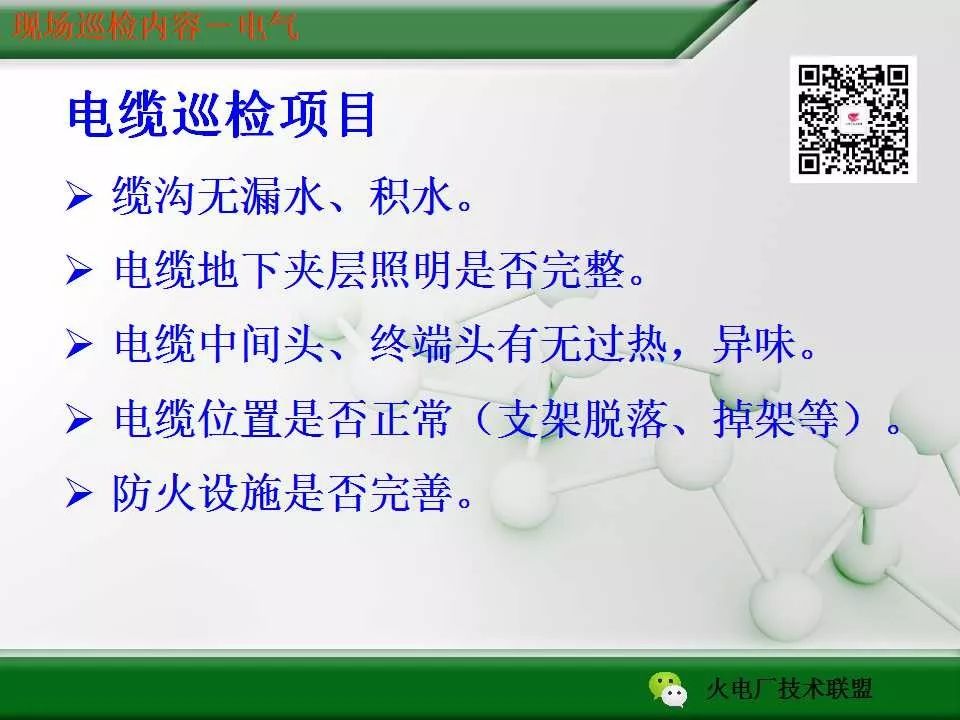 现场巡检内容－电气

电缆巡检项目

➢ 缆沟无漏水、积水。

➢ 电缆地下夹层照明是否完整。

➢ 电缆中间头、终端头有无过热，异味。

➢ 电缆位置是否正常（支架脱落、掉架等）。

➢ 防火设施是否完善。

火电厂技术联盟